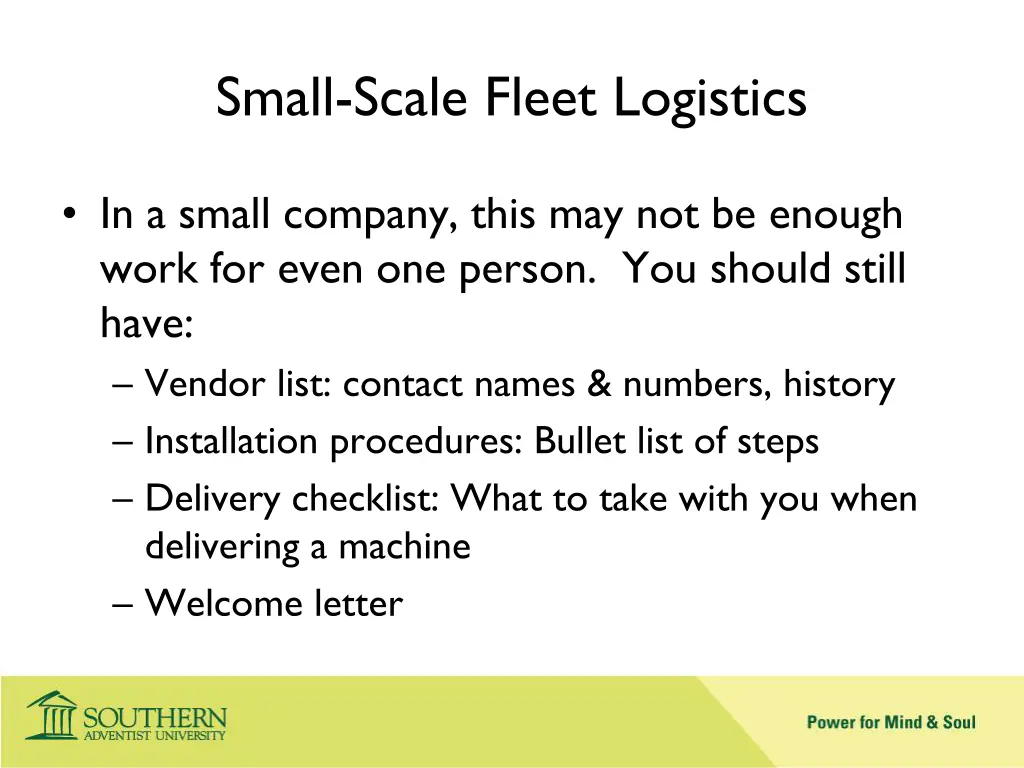 Small-Scale Fleet Logistics

• In a small company, this may not be enough work for even one person.  You should still have:
– Vendor list: contact names & numbers, history
– Installation procedures: Bullet list of steps
– Delivery checklist: What to take with you when delivering a machine
– Welcome letter

SOUTHERN
ADVENTIST UNIVERSITY

Power for Mind & Soul